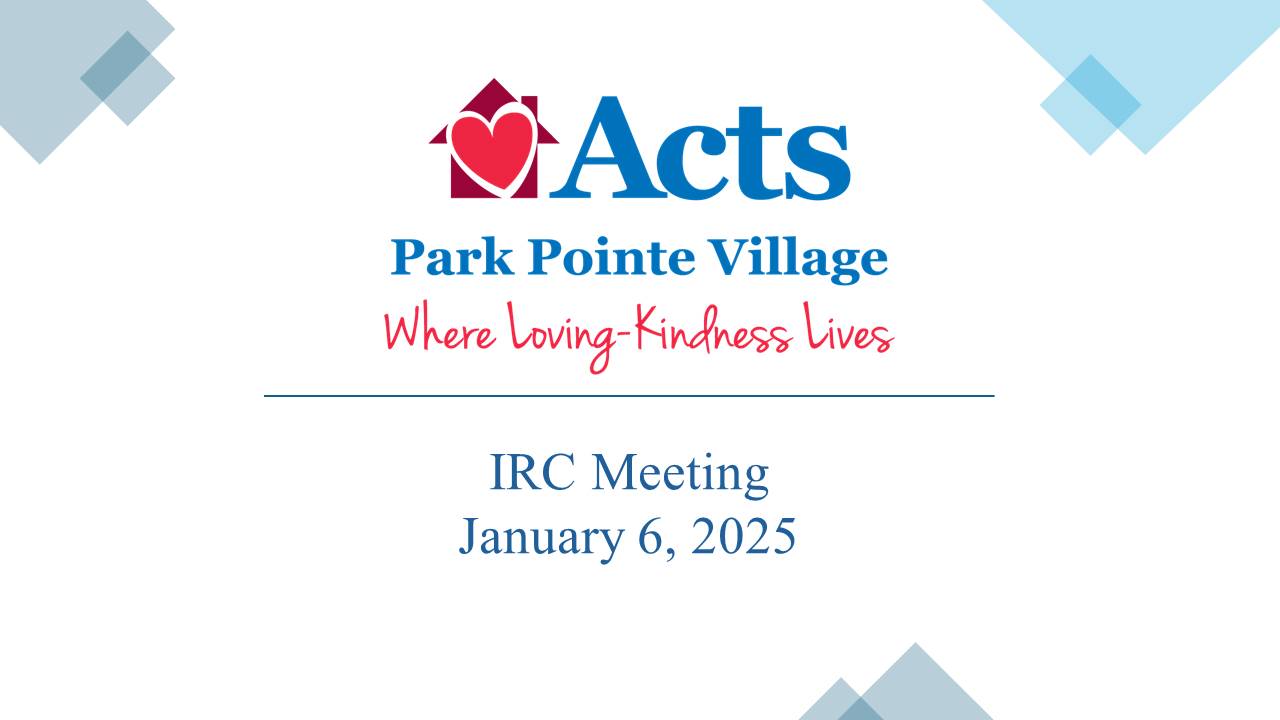 Acts
Park Pointe Village
Where Loving-Kindness Lives

IRC Meeting
January 6, 2025